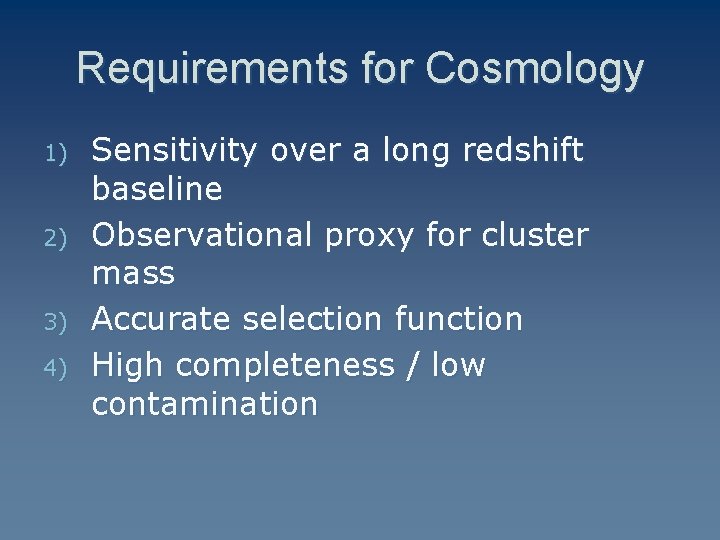 Requirements for Cosmology

1) Sensitivity over a long redshift baseline
2) Observational proxy for cluster mass
3) Accurate selection function
4) High completeness / low contamination